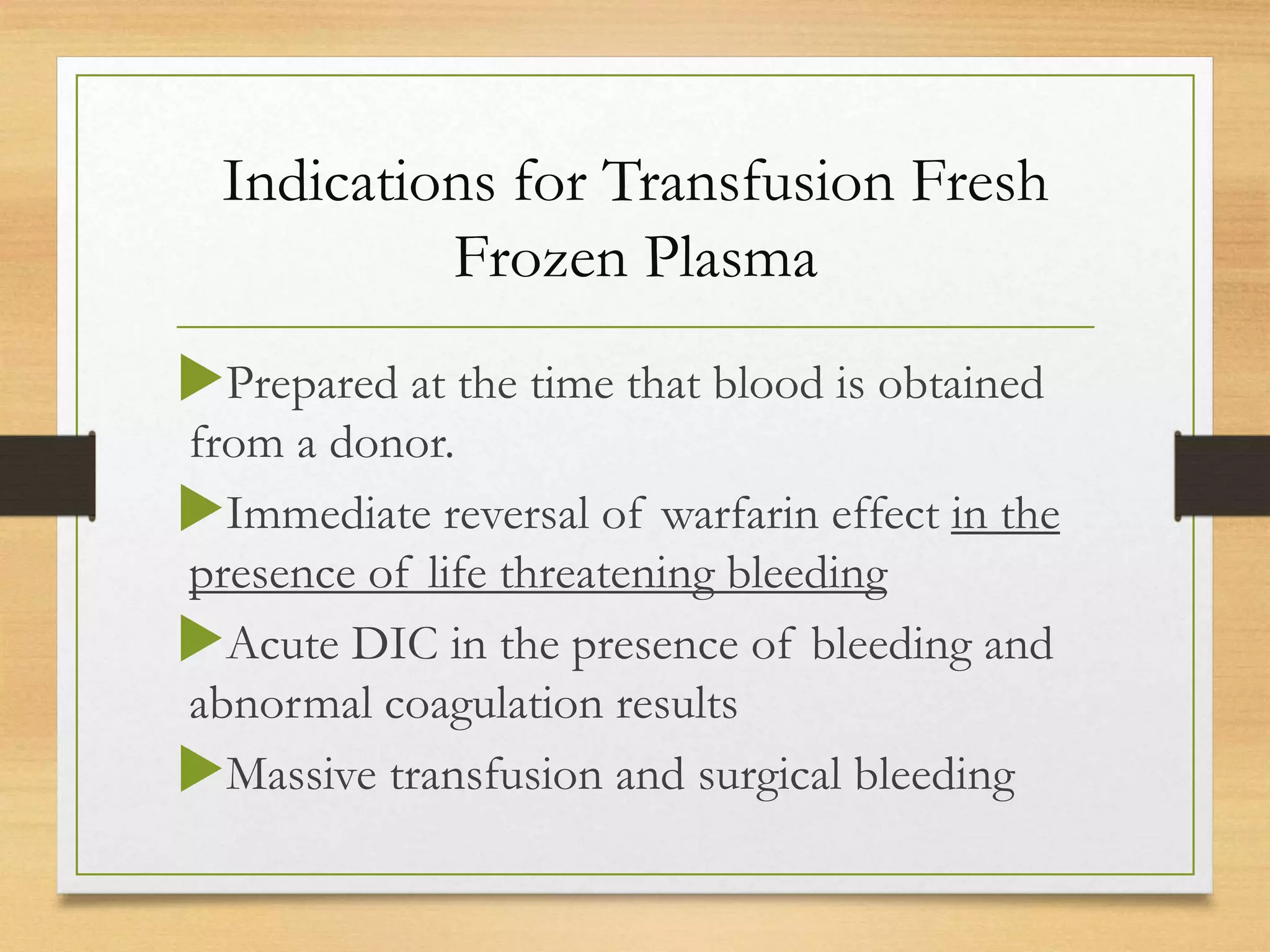 Indications for Transfusion Fresh Frozen Plasma

Prepared at the time that blood is obtained from a donor.

Immediate reversal of warfarin effect in the presence of life threatening bleeding

Acute DIC in the presence of bleeding and abnormal coagulation results

Massive transfusion and surgical bleeding